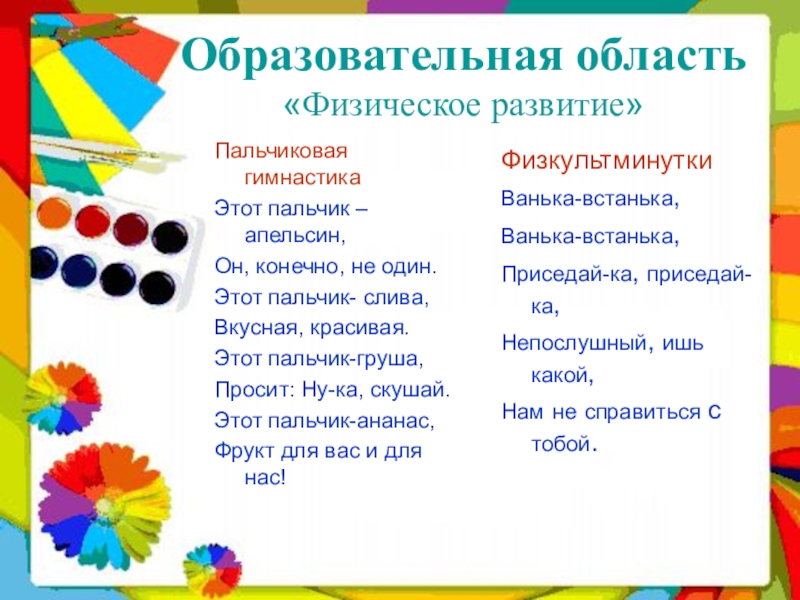 Образовательная область
«Физическое развитие»

Пальчиковая гимнастика

Этот пальчик – апельсин,

Он, конечно, не один.

Этот пальчик- слива,

Вкусная, красивая.

Этот пальчик-груша,

Просит: Ну-ка, скушай.

Этот пальчик-ананас,

Фрукт для вас и для нас!

Физкультминутки

Ванька-встанька,

Ванька-встанька,

Приседай-ка, приседай-ка,

Непослушный, ишь какой,

Нам не справиться с тобой.